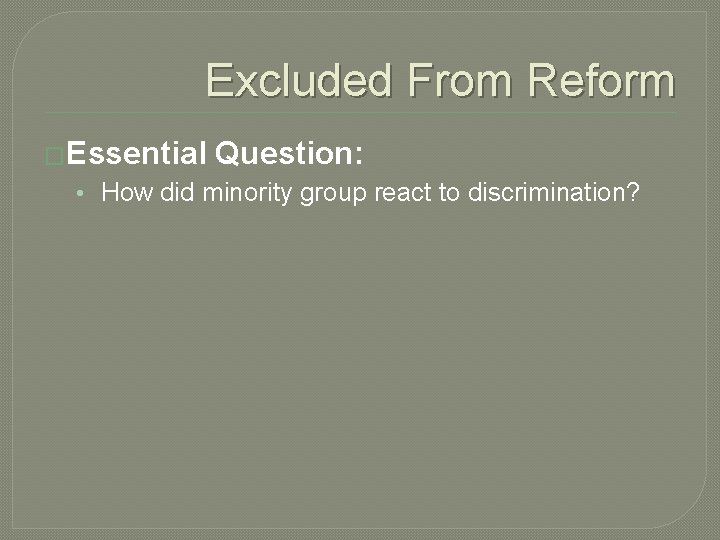 Excluded From Reform

Essential Question:

• How did minority group react to discrimination?